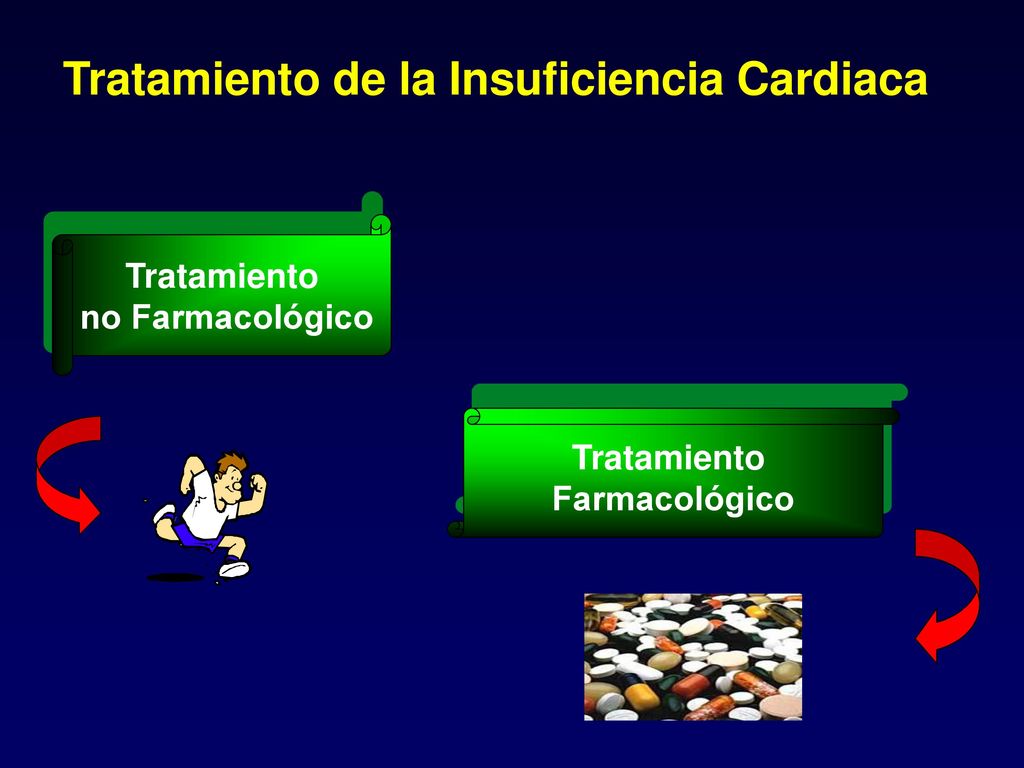 Tratamiento de la Insuficiencia Cardiaca

Tratamiento no Farmacológico

Tratamiento Farmacológico